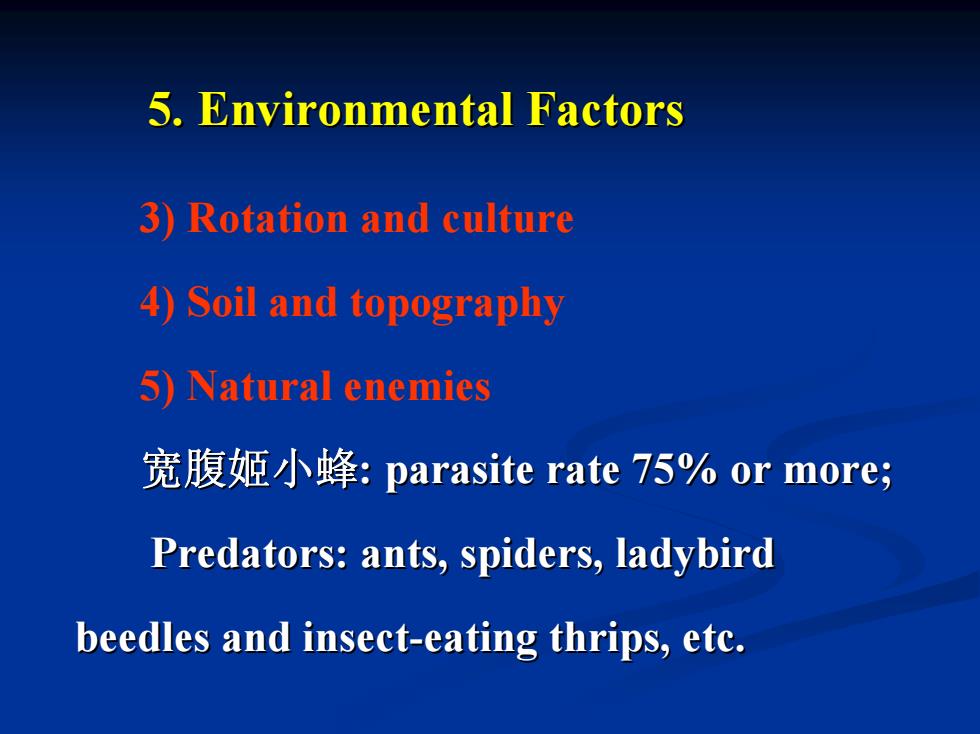 5. Environmental Factors

3) Rotation and culture

4) Soil and topography

5) Natural enemies

宽腹姬小蜂: parasite rate 75% or more;

Predators: ants, spiders, ladybird beedles and insect-eating thrips, etc.